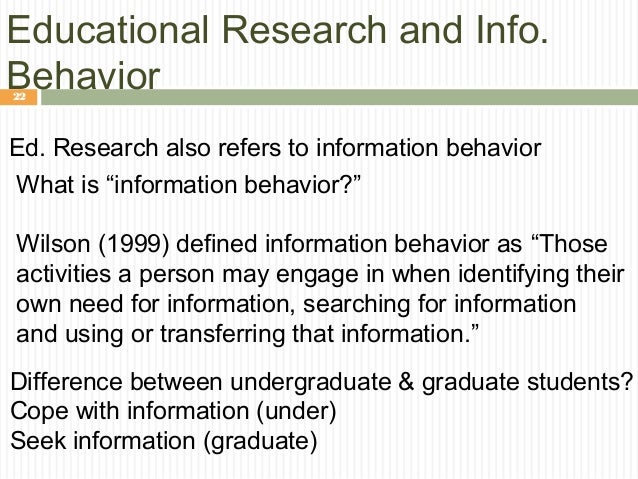 Educational Research and Info. Behavior

22

Ed. Research also refers to information behavior
What is “information behavior?”

Wilson (1999) defined information behavior as “Those activities a person may engage in when identifying their own need for information, searching for information and using or transferring that information.”

Difference between undergraduate & graduate students?
Cope with information (under)
Seek information (graduate)